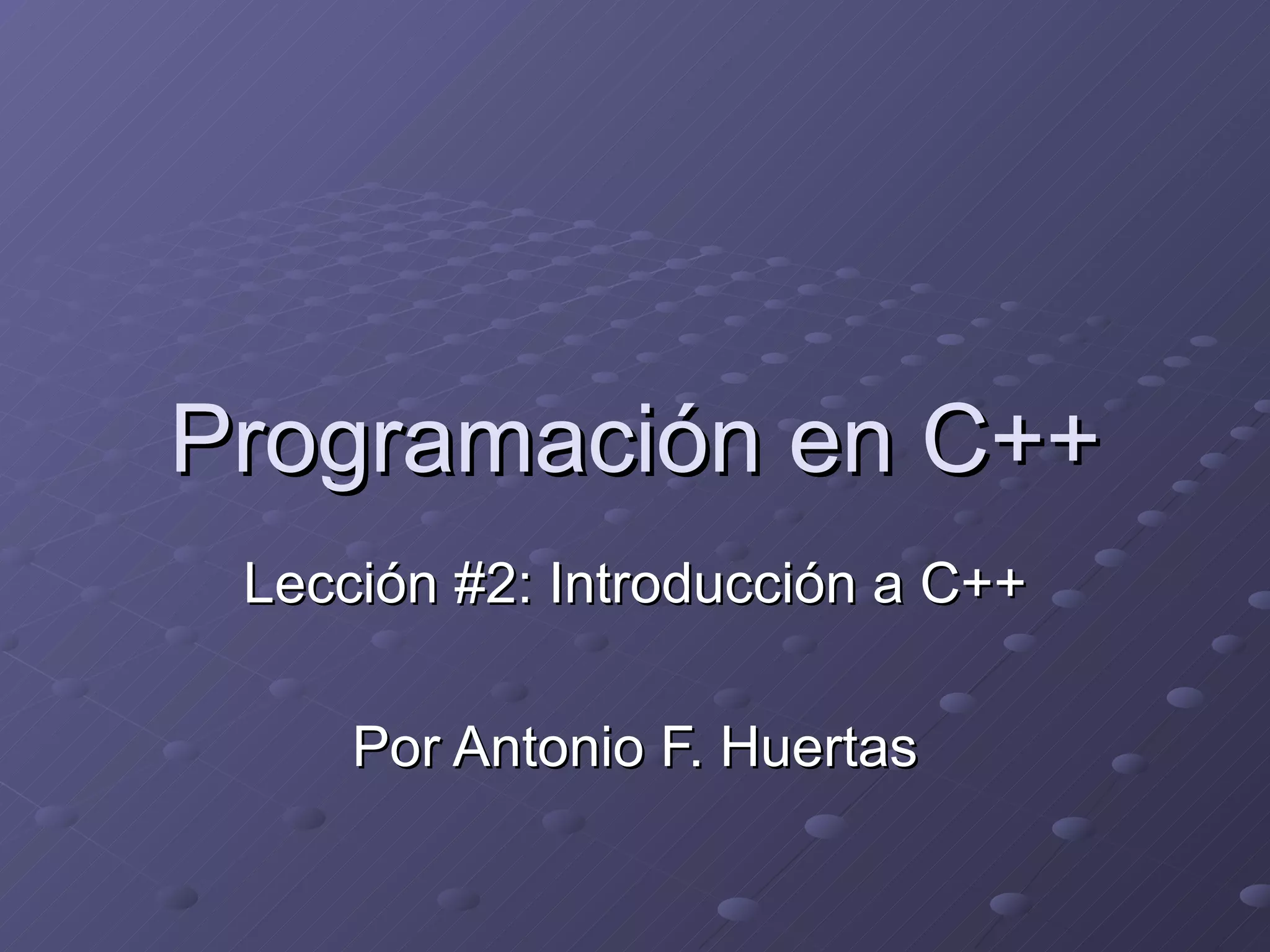 Programación en C++

Lección #2: Introducción a C++

Por Antonio F. Huertas